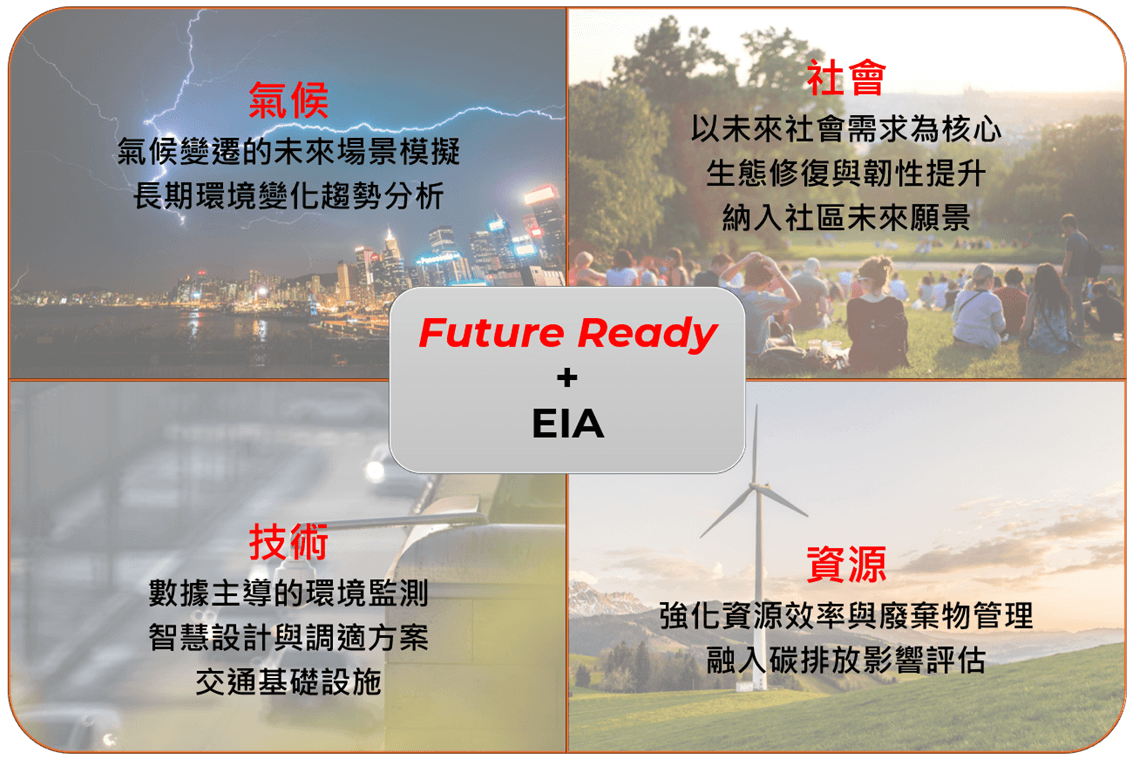 氣候
氣候變遷的未來場景模擬
長期環境變化趨勢分析

社會
以未來社會需求為核心
生態修復與韌性提升
納入社區未來願景

Future Ready
+
EIA

技術
數據主導的環境監測
智慧設計與調適方案
交通基礎設施

資源
強化資源效率與廢棄物管理
融入碳排放影響評估